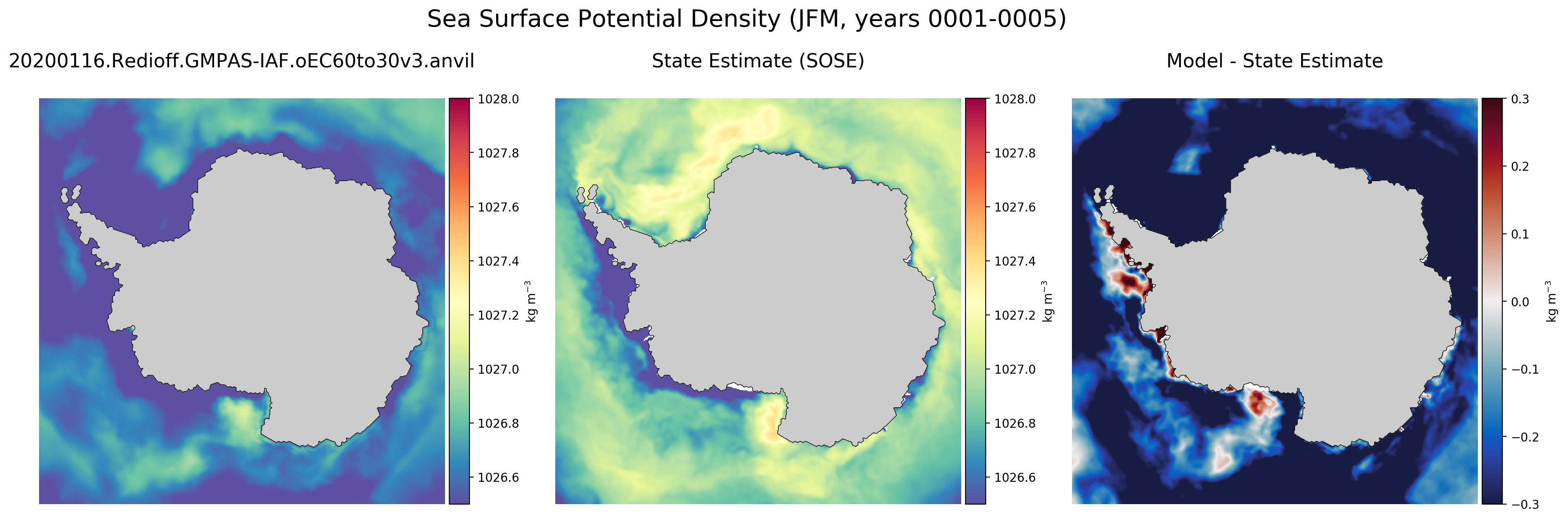 Sea Surface Potential Density (JFM, years 0001-0005)

20200116.Redioff.GMPAS-IAF.oEC60to30v3.anvil

1028.0
1027.8
1027.6
1027.4
1027.2
1027.0
1026.8
1026.6
kg m$^{-3}$

State Estimate (SOSE)

1028.0
1027.8
1027.6
1027.4
1027.2
1027.0
1026.8
1026.6
kg m$^{-3}$

Model - State Estimate

0.3
0.2
0.1
0.0
−0.1
−0.2
−0.3
kg m$^{-3}$